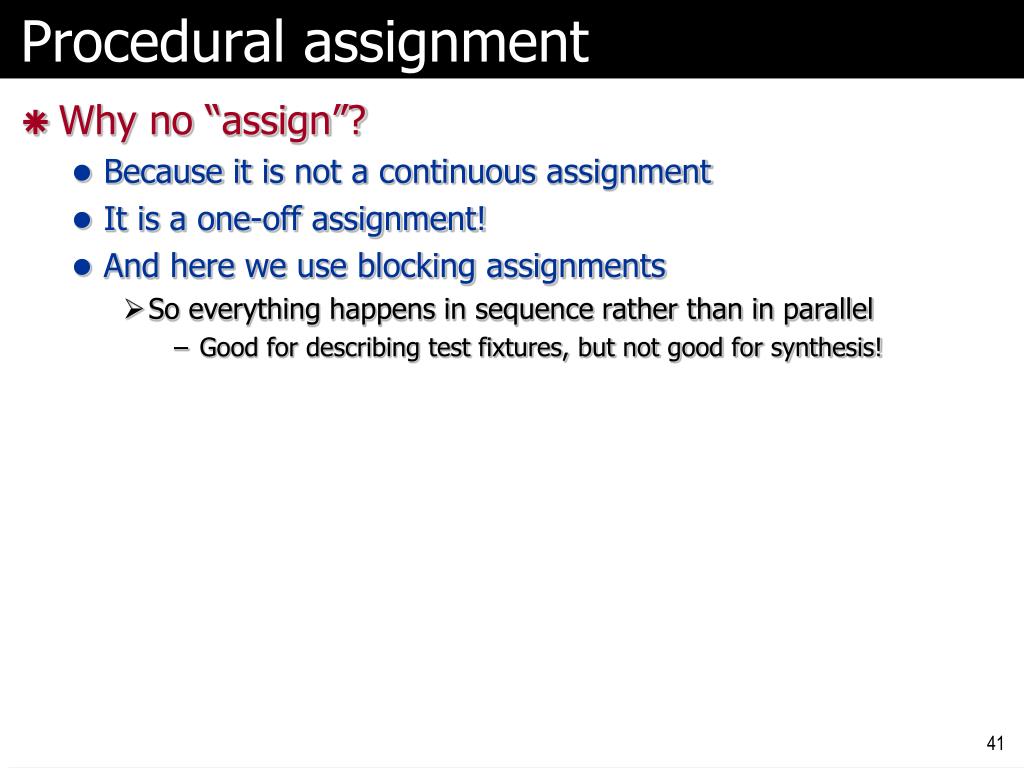 Procedural assignment

Why no “assign”?

Because it is not a continuous assignment

It is a one-off assignment!

And here we use blocking assignments

So everything happens in sequence rather than in parallel

– Good for describing test fixtures, but not good for synthesis!

41